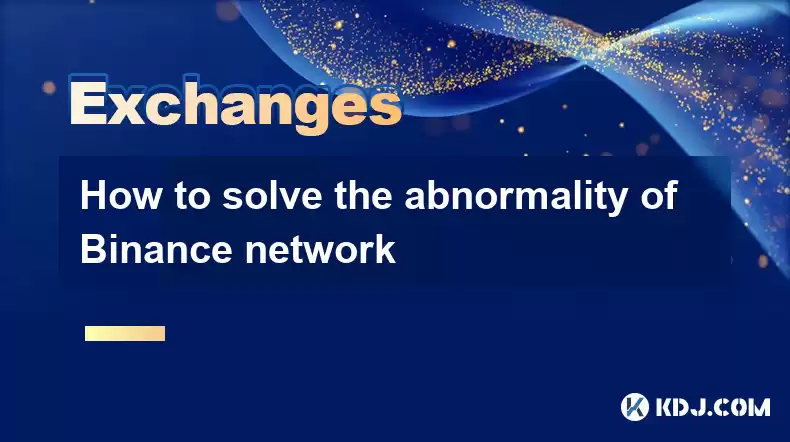 Exchanges

How to solve the abnormality of Binance network

KDJ.COM